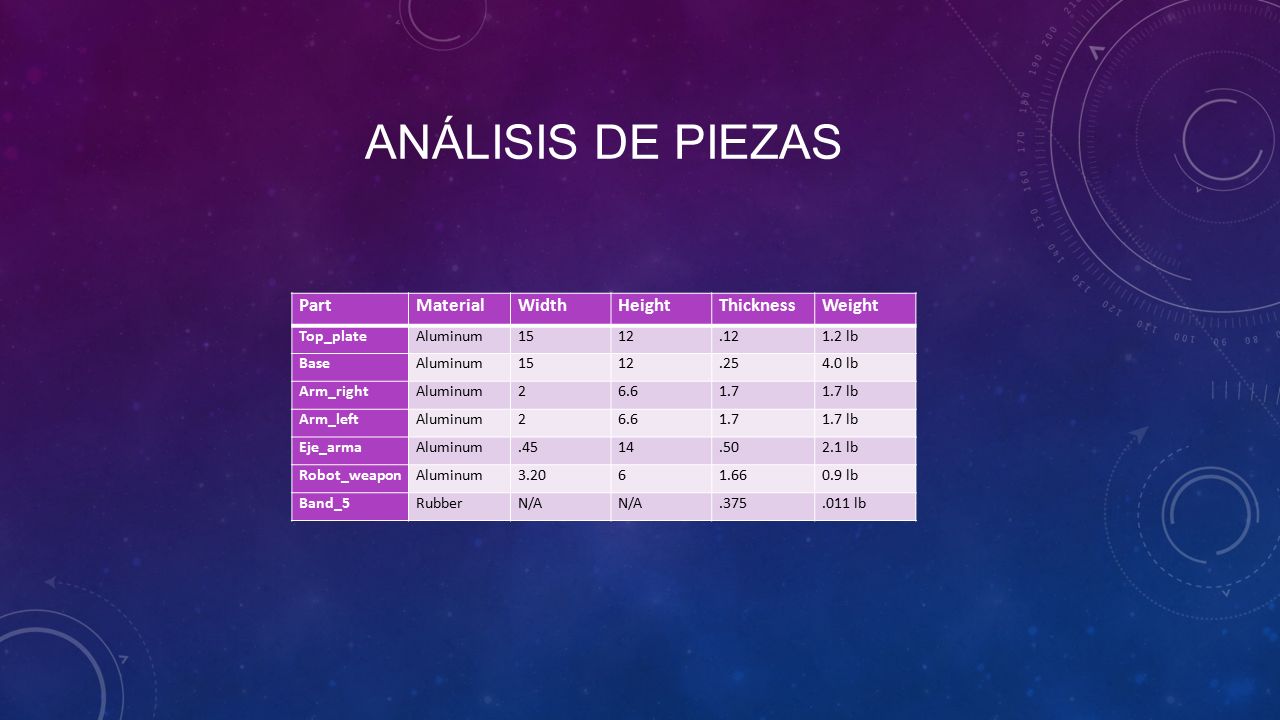 ANÁLISIS DE PIEZAS

| Part | Material | Width | Height | Thickness | Weight |
|---|---|---|---|---|---|
| Top_plate | Aluminum | 15 | 12 | .12 | 1.2 lb |
| Base | Aluminum | 15 | 12 | .25 | 4.0 lb |
| Arm_right | Aluminum | 2 | 6.6 | 1.7 | 1.7 lb |
| Arm_left | Aluminum | 2 | 6.6 | 1.7 | 1.7 lb |
| Eje_arma | Aluminum | .45 | 14 | .50 | 2.1 lb |
| Robot_weapon | Aluminum | 3.20 | 6 | 1.66 | 0.9 lb |
| Band_5 | Rubber | N/A | N/A | .375 | .011 lb |